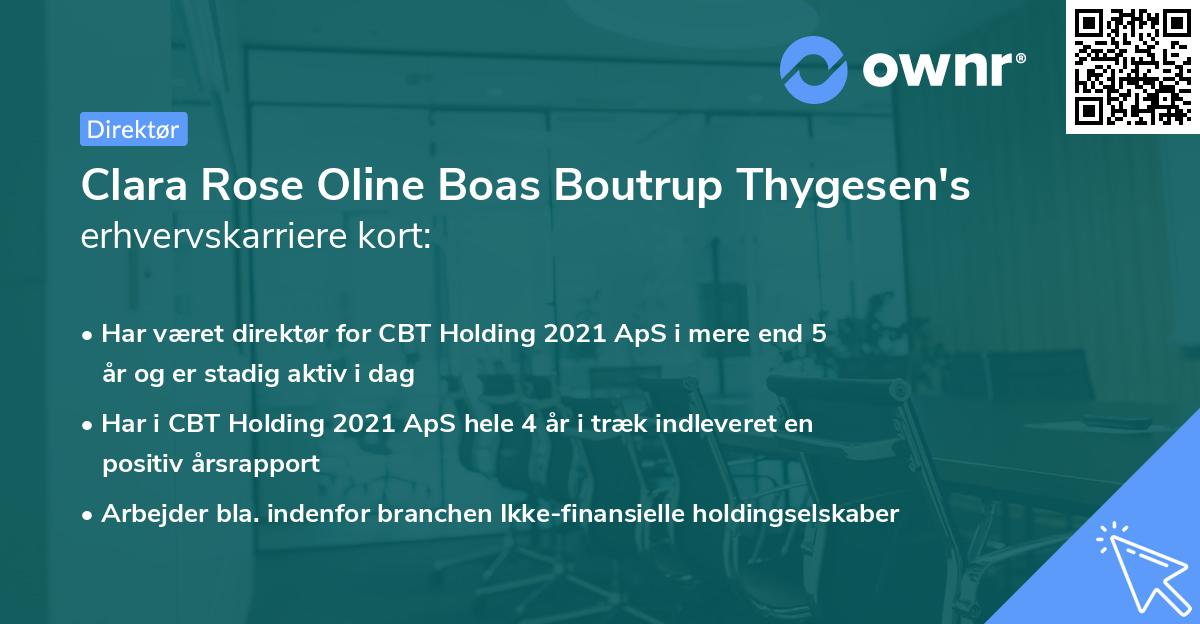 ownr®

Direktør

Clara Rose Oline Boas Boutrup Thygesen's erhvervskarriere kort:

• Har været direktør for CBT Holding 2021 ApS i mere end 5 år og er stadig aktiv i dag

• Har i CBT Holding 2021 ApS hele 4 år i træk indleveret en positiv årsrapport

• Arbejder bla. indenfor branchen Ikke-finansielle holdingselskaber